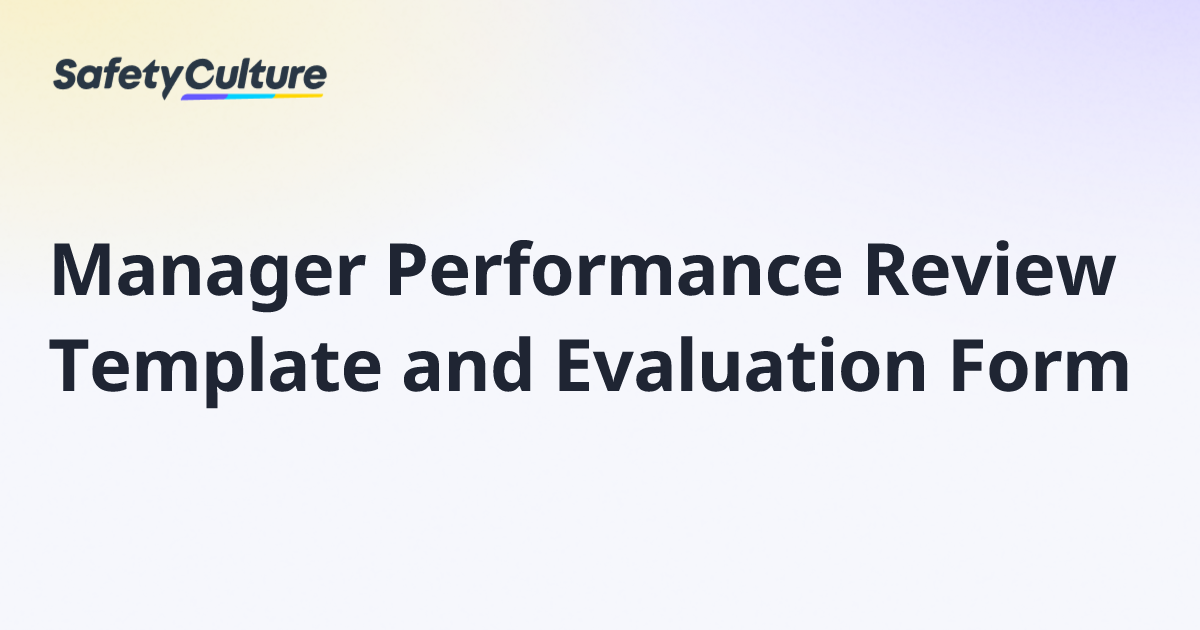 SafetyCulture

Manager Performance Review Template and Evaluation Form